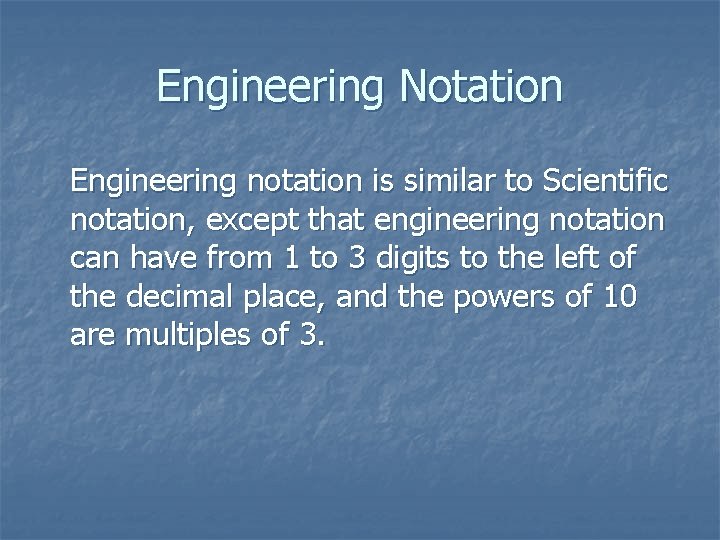 Engineering Notation

Engineering notation is similar to Scientific notation, except that engineering notation can have from 1 to 3 digits to the left of the decimal place, and the powers of 10 are multiples of 3.